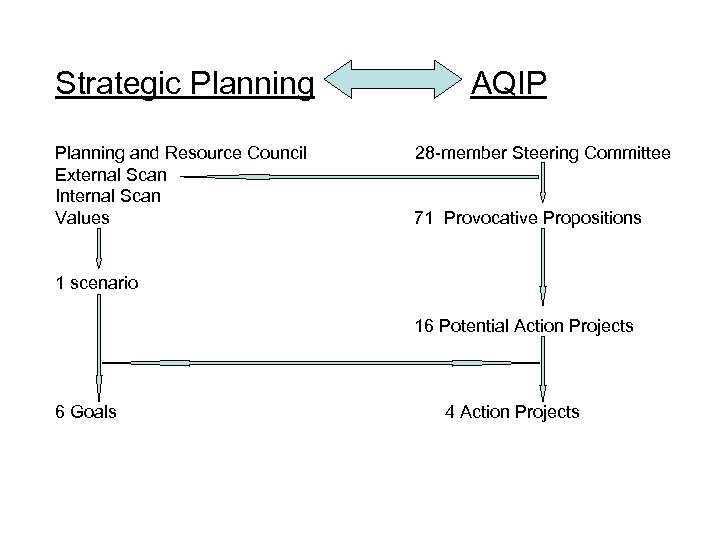 Strategic Planning AQIP

Planning and Resource Council
External Scan
Internal Scan
Values

1 scenario

6 Goals

28-member Steering Committee

71 Provocative Propositions

16 Potential Action Projects

4 Action Projects